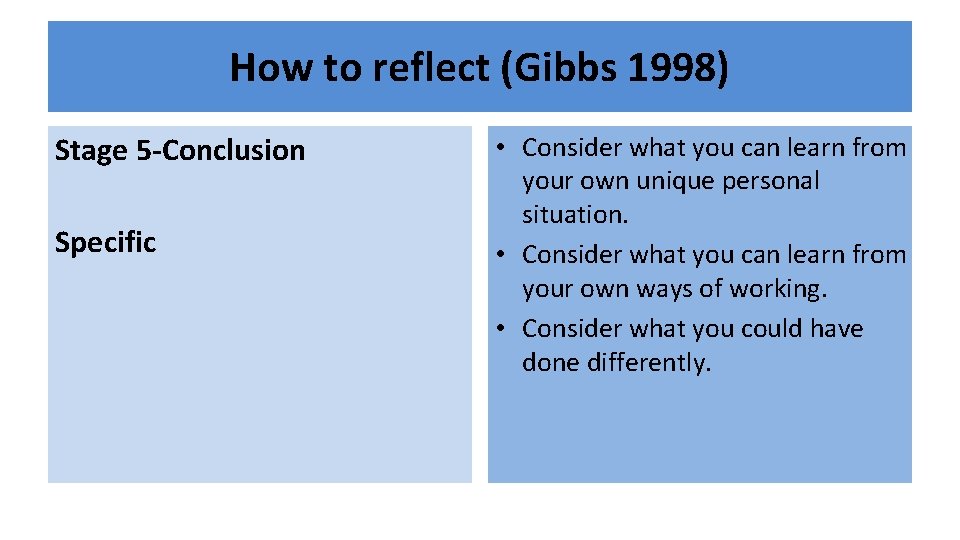 How to reflect (Gibbs 1998)

Stage 5-Conclusion

Specific

• Consider what you can learn from your own unique personal situation.
• Consider what you can learn from your own ways of working.
• Consider what you could have done differently.